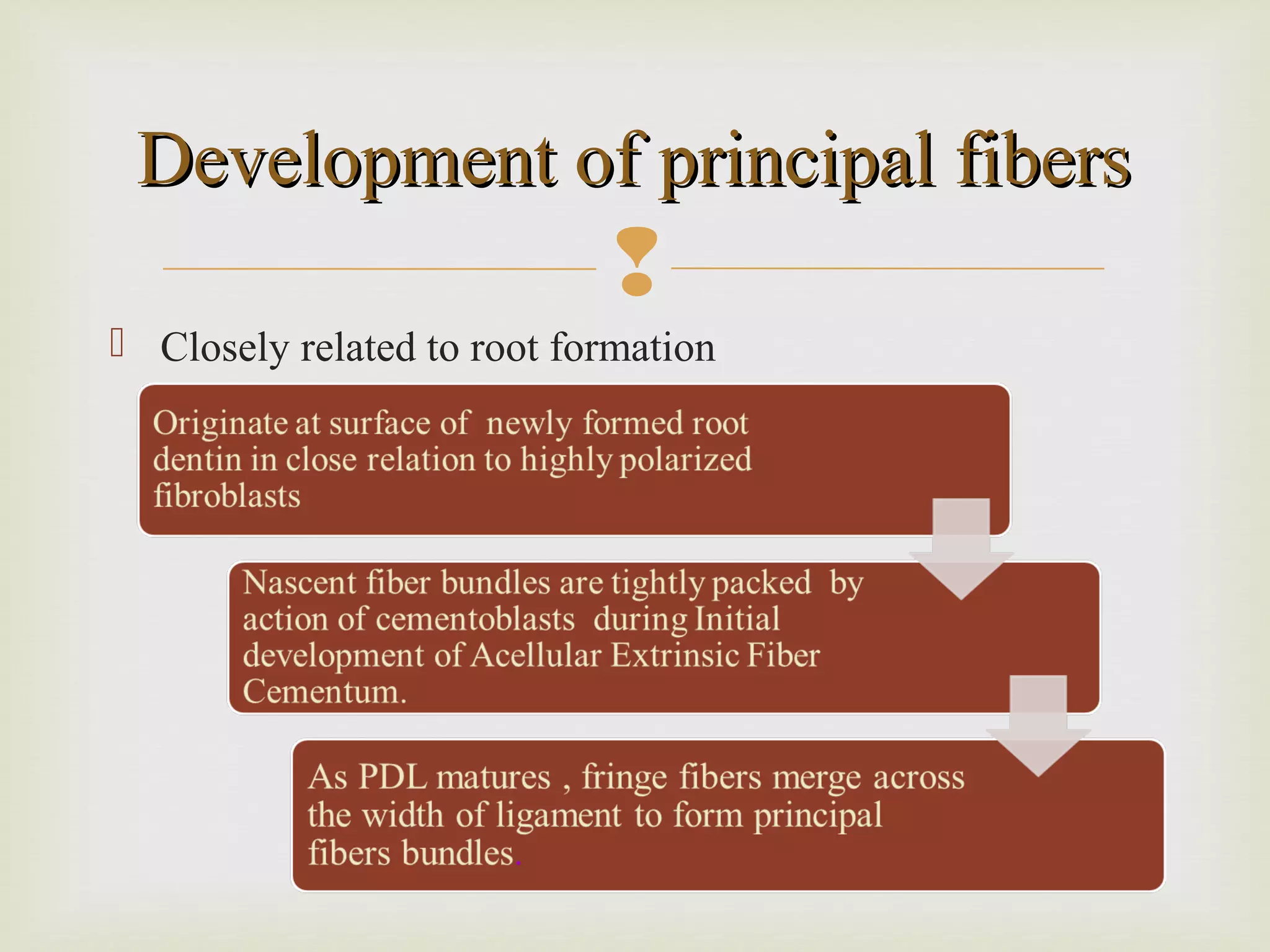 Development of principal fibers

Closely related to root formation

Originate at surface of newly formed root dentin in close relation to highly polarized fibroblasts

Nascent fiber bundles are tightly packed by action of cementoblasts during Initial development of Acellular Extrinsic Fiber Cementum.

As PDL matures , fringe fibers merge across the width of ligament to form principal fibers bundles.